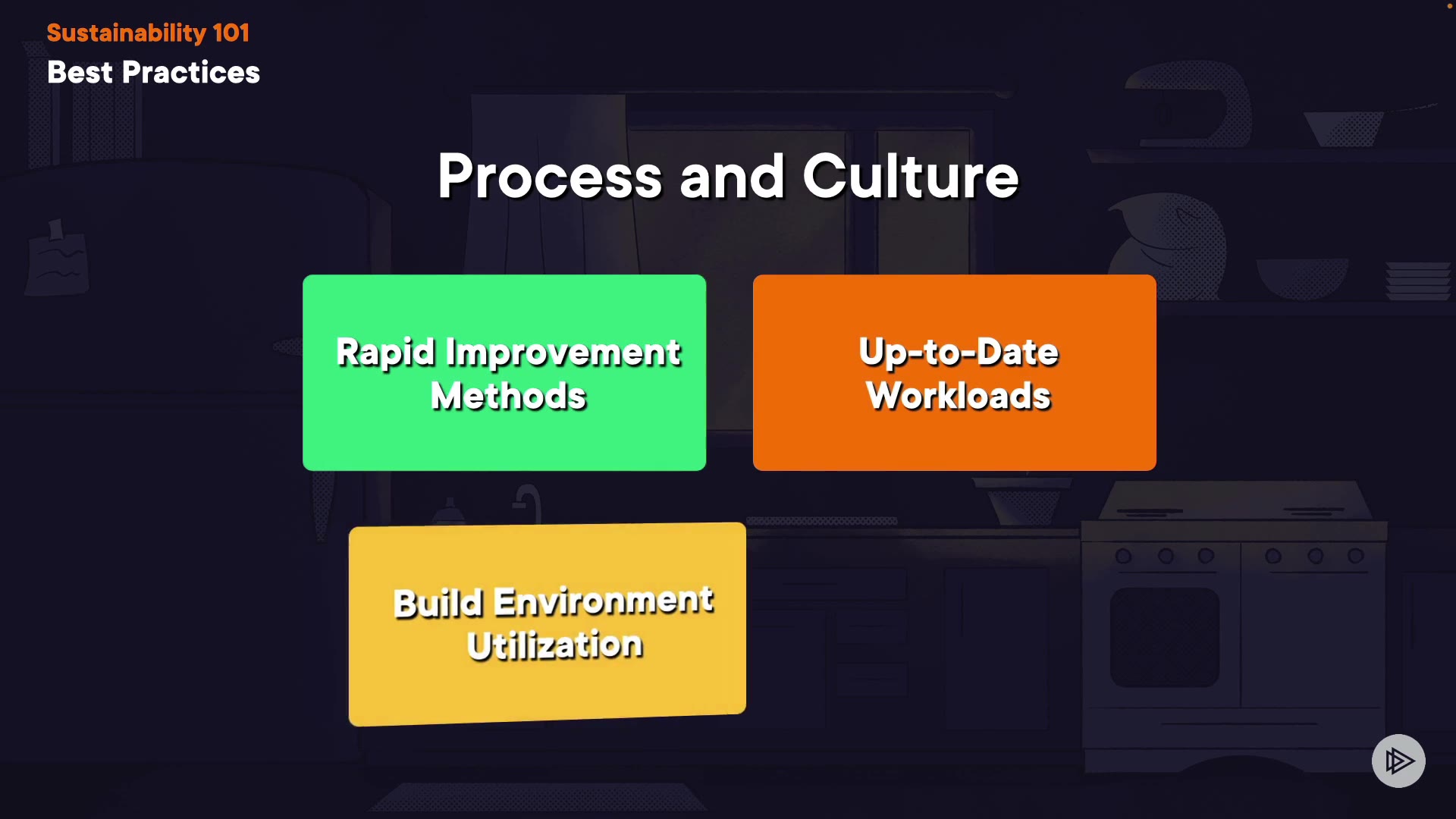 Sustainability 101
Best Practices

Process and Culture

Rapid Improvement Methods

Up-to-Date Workloads

Build Environment Utilization